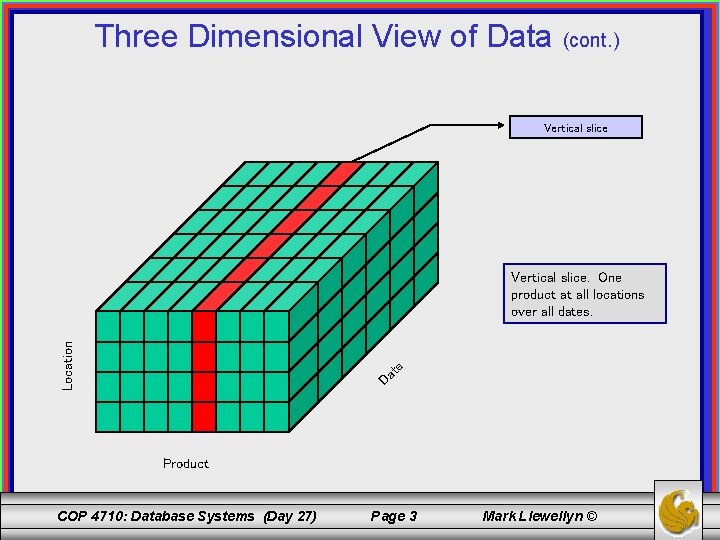 Three Dimensional View of Data (cont.)

Vertical slice

Vertical slice. One product at all locations over all dates.

Location

Date

Product

COP 4710: Database Systems (Day 27)

Page 3

Mark Llewellyn ©